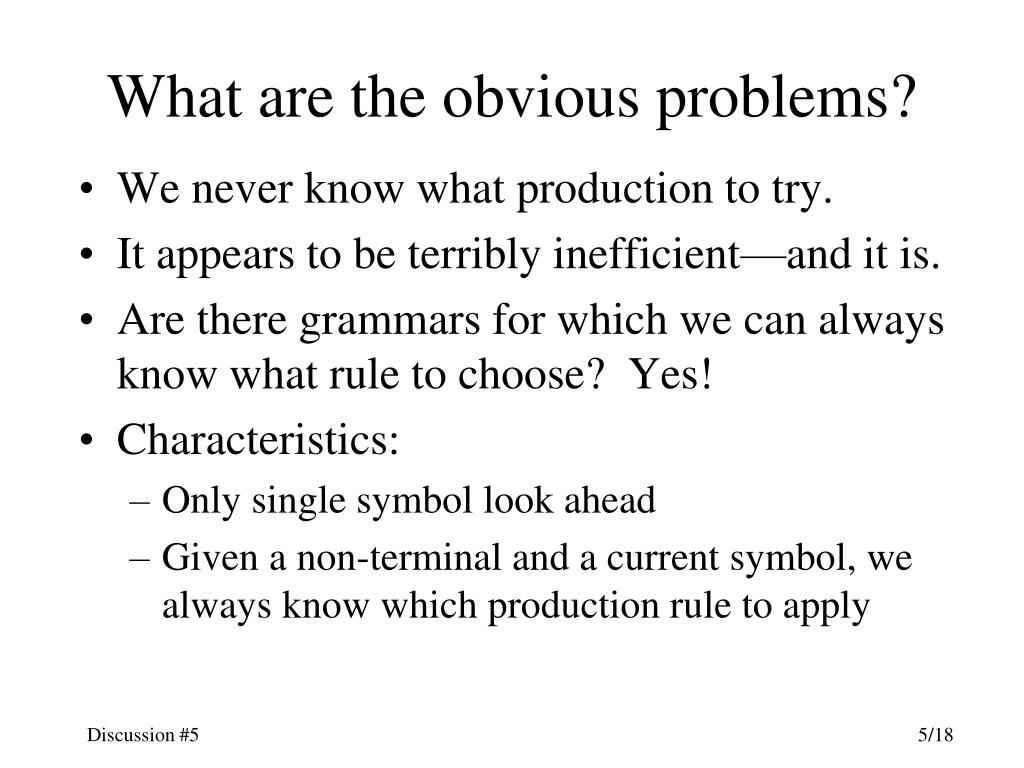 What are the obvious problems?

• We never know what production to try.
• It appears to be terribly inefficient—and it is.
• Are there grammars for which we can always know what rule to choose? Yes!
• Characteristics:
– Only single symbol look ahead
– Given a non-terminal and a current symbol, we always know which production rule to apply

Discussion #5

5/18